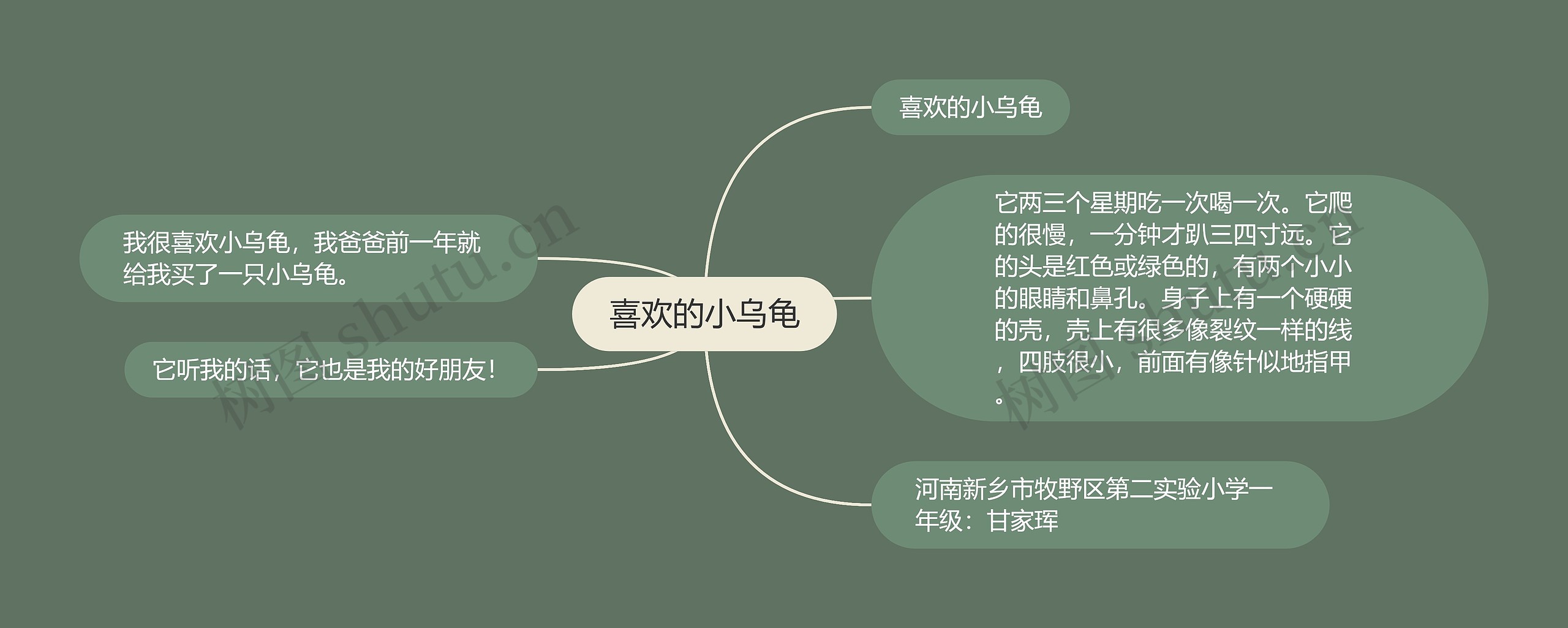 喜欢的小乌龟

我很喜欢小乌龟，我爸爸前一年就给我买了一只小乌龟。

它听我的话，它也是我的好朋友！

喜欢的小乌龟

它两三个星期吃一次喝一次。它爬的很慢，一分钟才趴三四寸远。它的头是红色或绿色的，有两个小小的眼睛和鼻孔。身子上有一个硬硬的壳，壳上有很多像裂纹一样的线，四肢很小，前面有像针似地指甲。

河南新乡市牧野区第二实验小学一年级：甘家珲

树图 shutu.cn

树图 shutu.cn